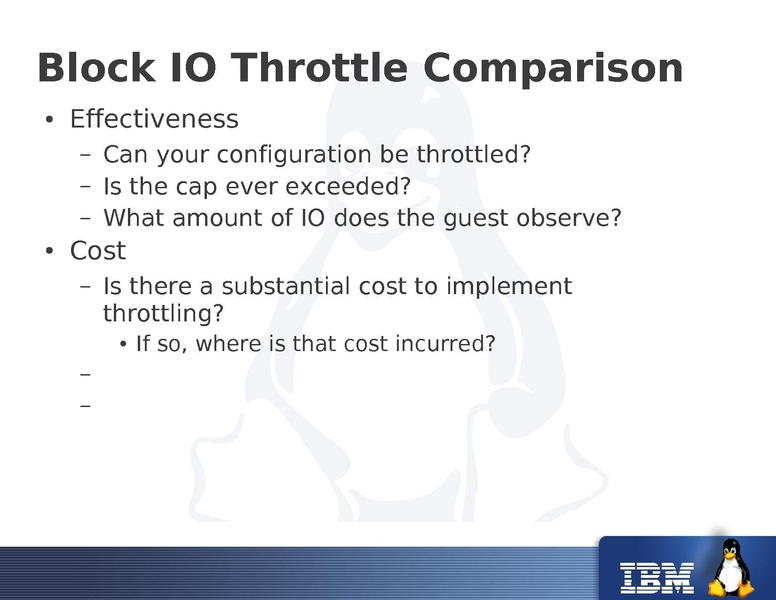 Block IO Throttle Comparison

• Effectiveness
  – Can your configuration be throttled?
  – Is the cap ever exceeded?
  – What amount of IO does the guest observe?
• Cost
  – Is there a substantial cost to implement throttling?
    • If so, where is that cost incurred?
  –
  –

IBM